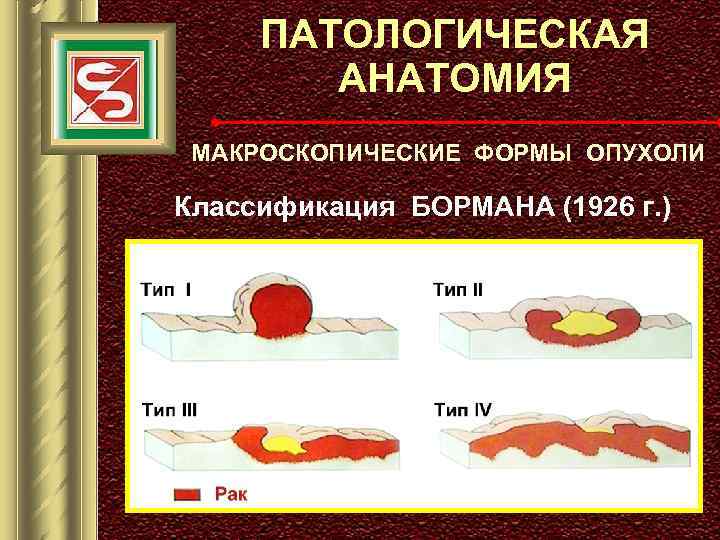 ПАТОЛОГИЧЕСКАЯ АНАТОМИЯ

МАКРОСКОПИЧЕСКИЕ ФОРМЫ ОПУХОЛИ

Классификация БОРМАНА (1926 г.)

Тип I

Тип II

Тип III

Тип IV

Рак